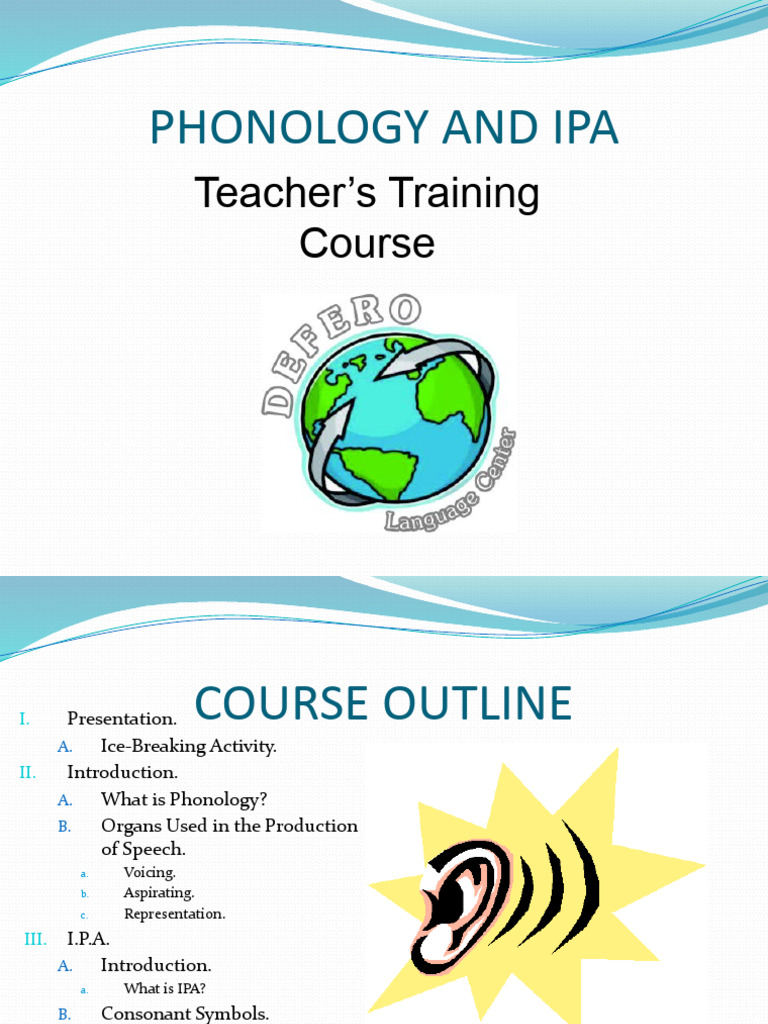 PHONOLOGY AND IPA

Teacher's Training Course

DEFERO

Language Center

COURSE OUTLINE

I. Presentation.

A. Ice-Breaking Activity.

II. Introduction.

A. What is Phonology?

B. Organs Used in the Production of Speech.

a. Voicing.

b. Aspirating.

c. Representation.

III. I.P.A.

A. Introduction.

a. What is IPA?

B. Consonant Symbols.